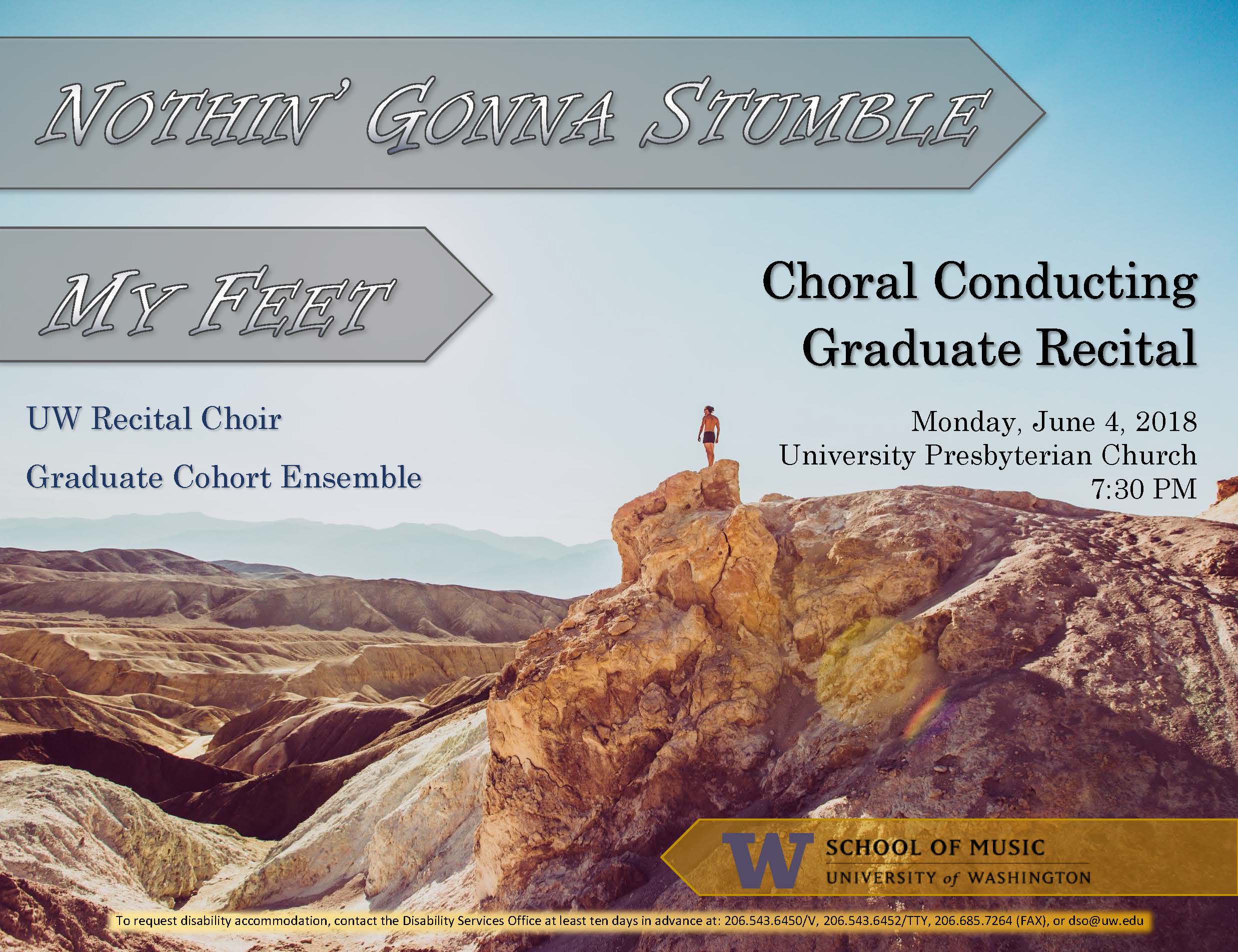 NOTHIN' GONNA STUMBLE

MY FEET

Choral Conducting Graduate Recital

UW Recital Choir

Graduate Cohort Ensemble

Monday, June 4, 2018
University Presbyterian Church
7:30 PM

W SCHOOL OF MUSIC
UNIVERSITY of WASHINGTON

To request disability accommodation, contact the Disability Services Office at least ten days in advance at: 206.543.6450/V, 206.543.6452/TTY, 206.685.7264 (FAX), or dso@uw.edu